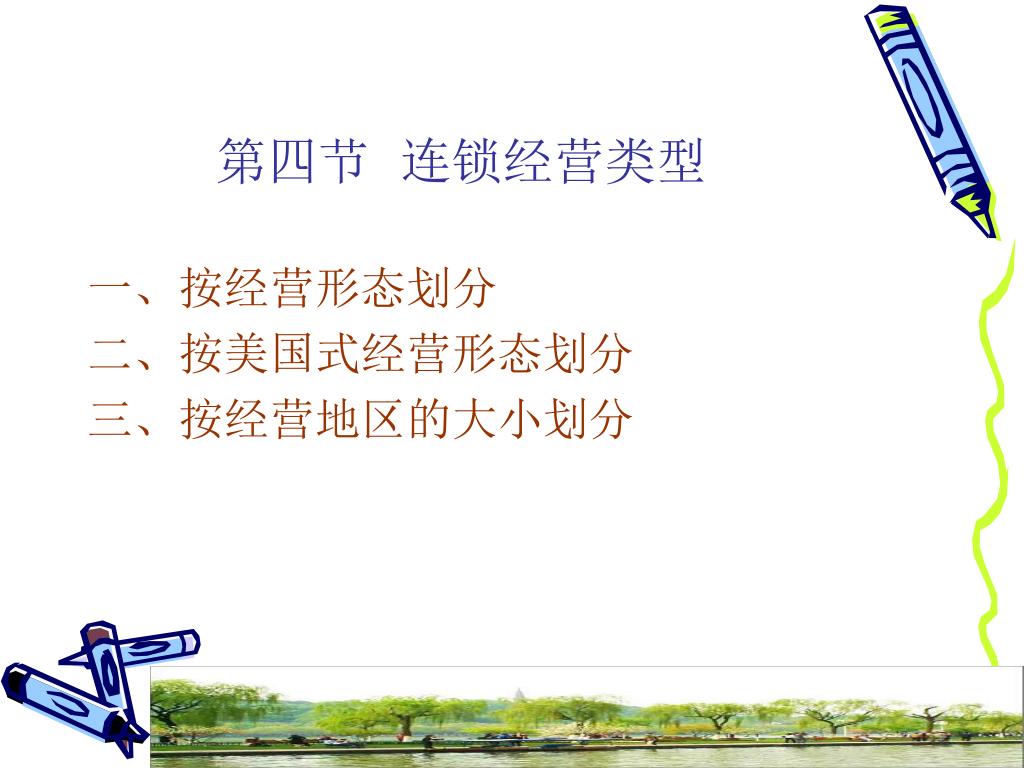 第四节 连锁经营类型

一、按经营形态划分
二、按美国式经营形态划分
三、按经营地区的大小划分